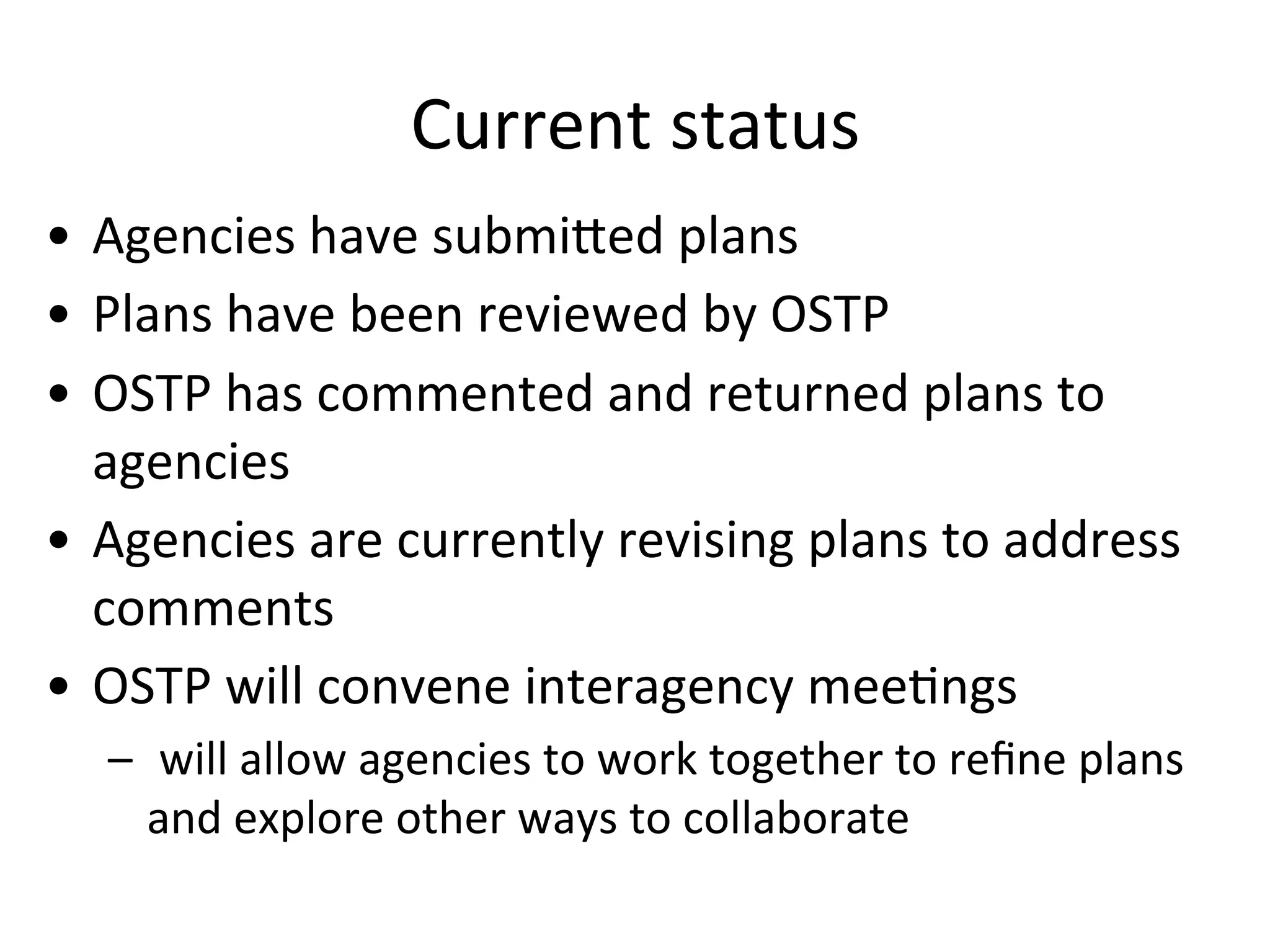 Current status

• Agencies have submitted plans
• Plans have been reviewed by OSTP
• OSTP has commented and returned plans to agencies
• Agencies are currently revising plans to address comments
• OSTP will convene interagency meetings
  – will allow agencies to work together to refine plans and explore other ways to collaborate